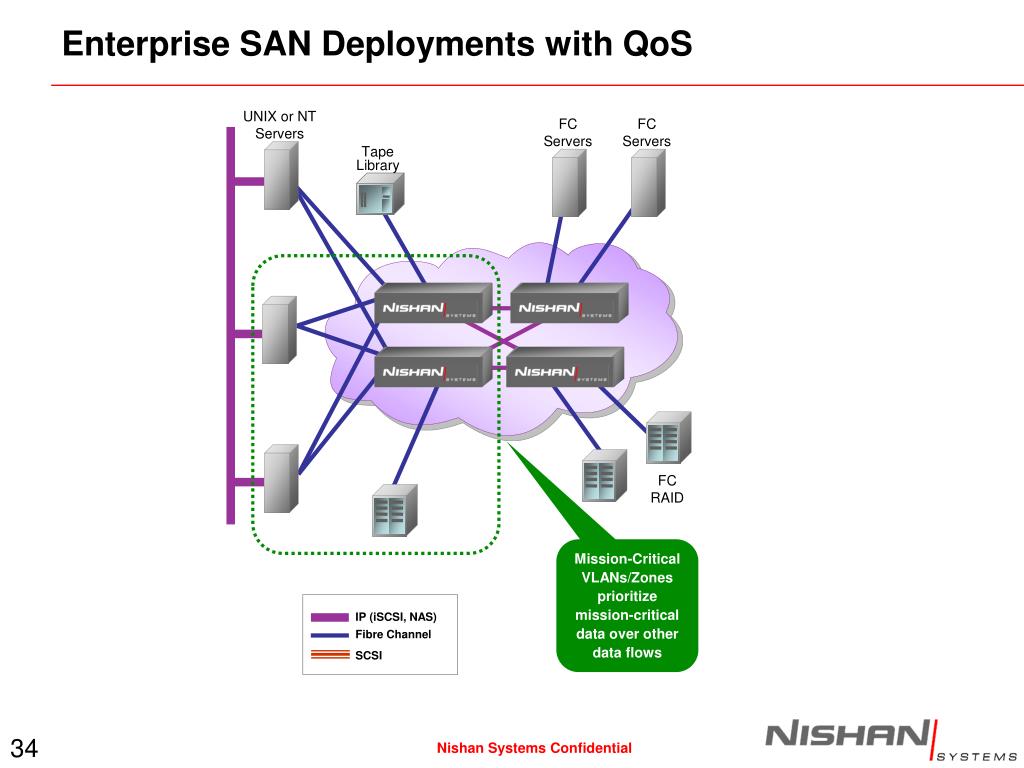 Enterprise SAN Deployments with QoS

UNIX or NT Servers

Tape Library

FC Servers

FC Servers

NISHAN SYSTEMS

NISHAN SYSTEMS

NISHAN SYSTEMS

NISHAN SYSTEMS

FC RAID

Mission-Critical VLANs/Zones prioritize mission-critical data over other data flows

IP (iSCSI, NAS)
Fibre Channel
SCSI

34

Nishan Systems Confidential

NISHAN SYSTEMS